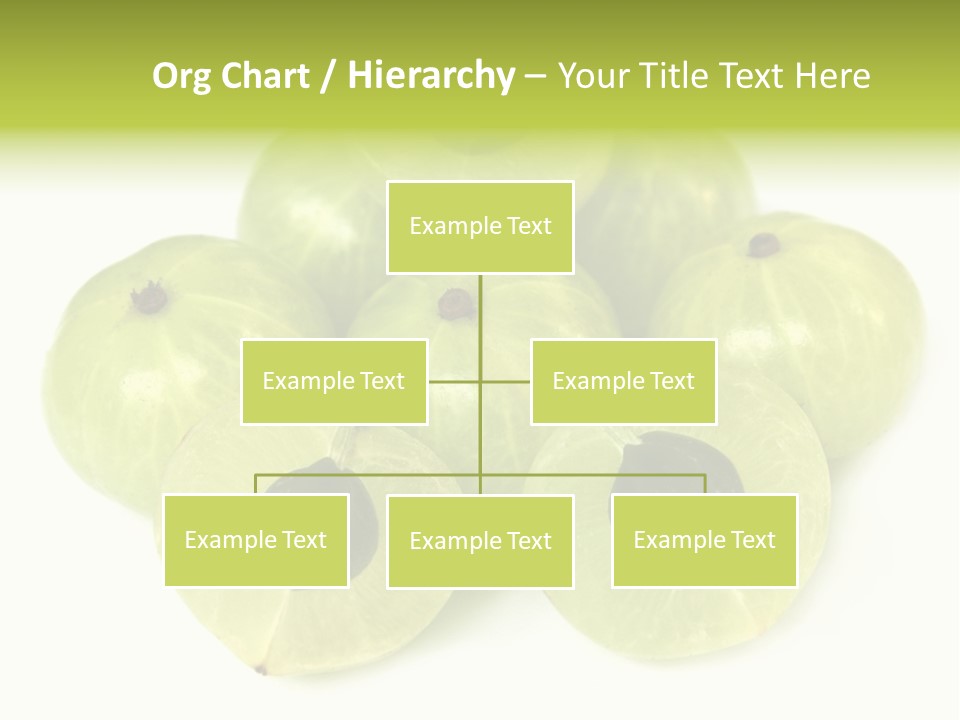 Org Chart / Hierarchy – Your Title Text Here

Example Text

Example Text

Example Text

Example Text

Example Text

Example Text